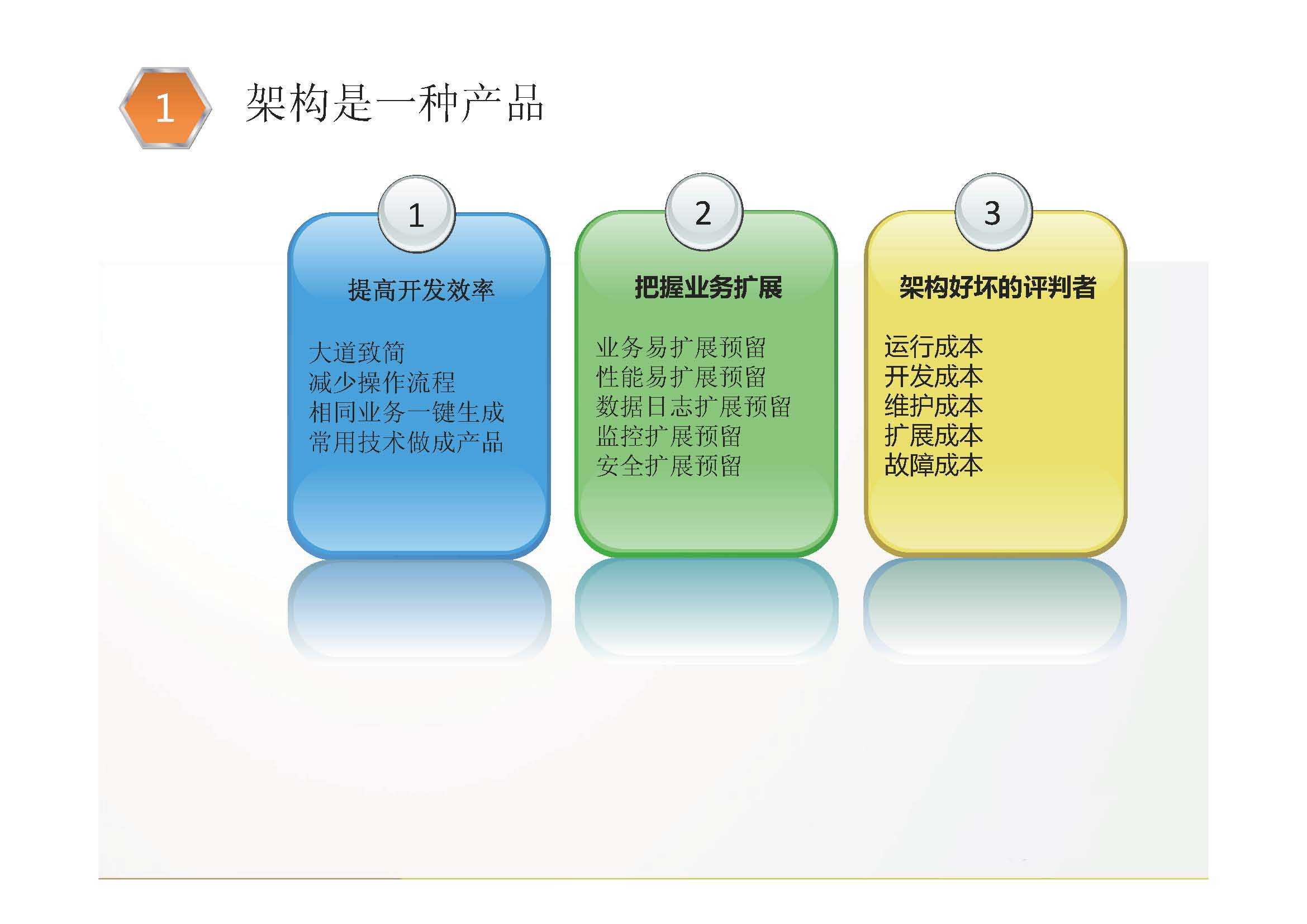 1

架构是一种产品

1

提高开发效率

大道致简
减少操作流程
相同业务一键生成
常用技术做成产品

2

把握业务扩展

业务易扩展预留
性能易扩展预留
数据日志扩展预留
监控扩展预留
安全扩展预留

3

架构好坏的评判者

运行成本
开发成本
维护成本
扩展成本
故障成本